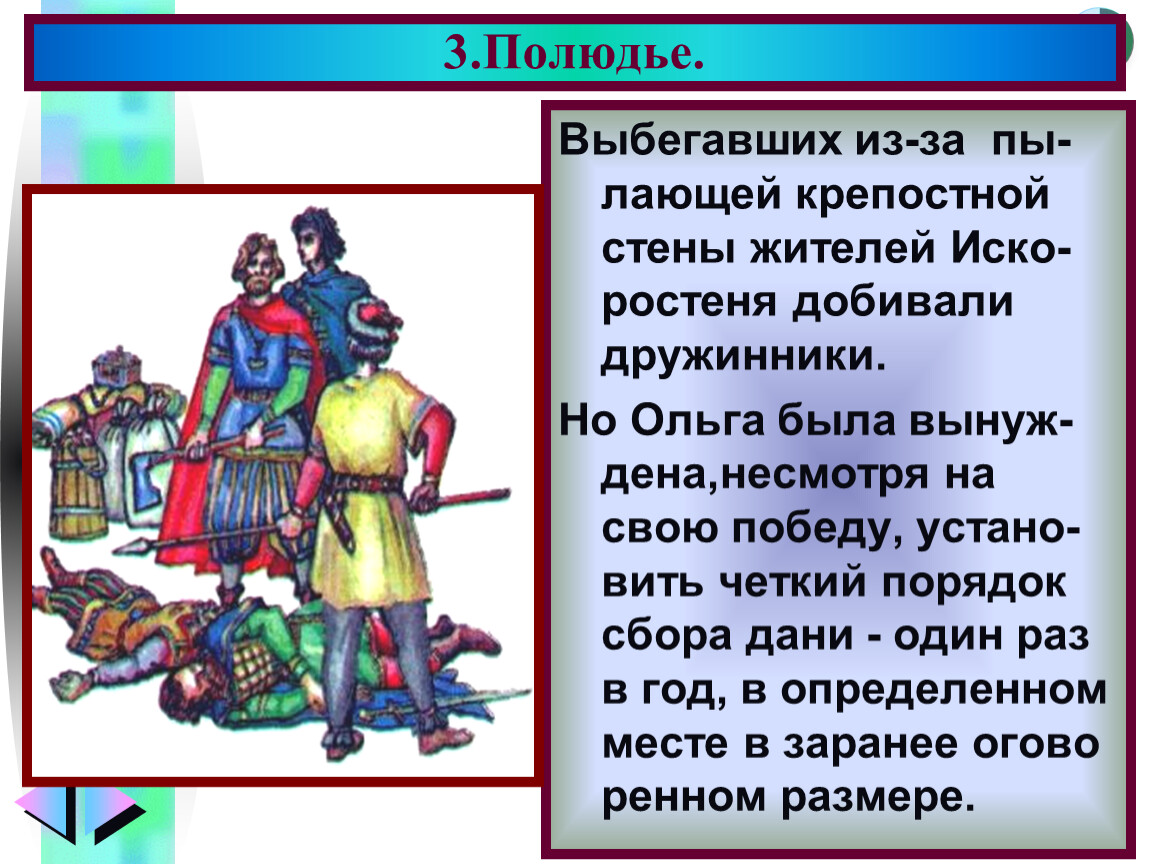 3.Полюдье.

Выбегавших из-за пылающей крепостной стены жителей Искоростеня добивали дружинники.

Но Ольга была вынуждена,несмотря на свою победу, установить четкий порядок сбора дани - один раз в год, в определенном месте в заранее огово ренном размере.